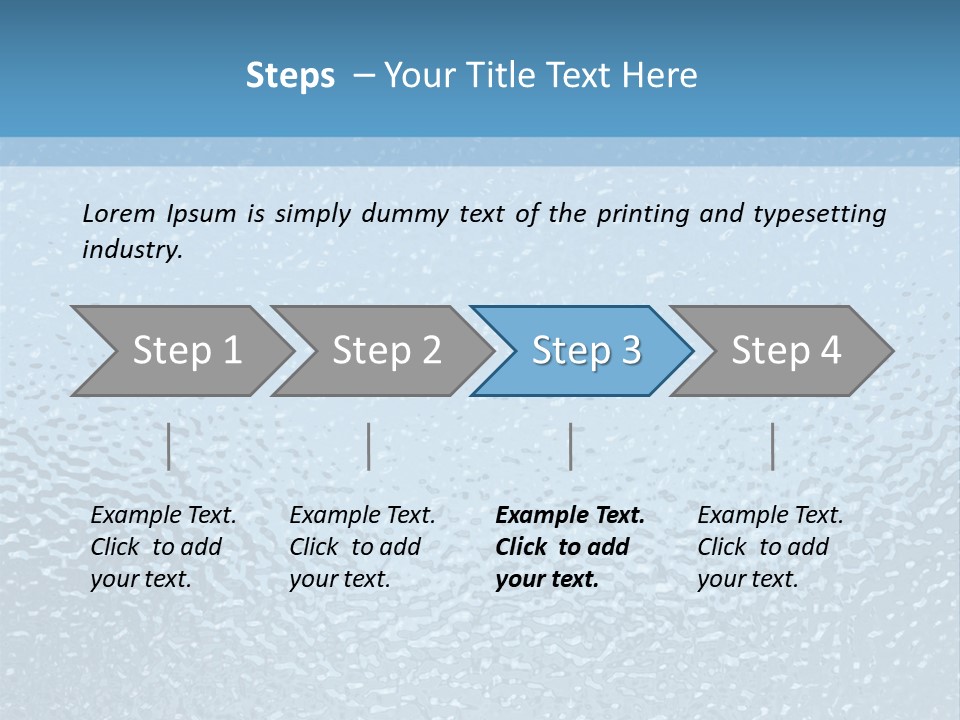 Steps – Your Title Text Here

Lorem Ipsum is simply dummy text of the printing and typesetting industry.

Step 1

Step 2

Step 3

Step 4

Example Text. Click to add your text.

Example Text. Click to add your text.

Example Text. Click to add your text.

Example Text. Click to add your text.